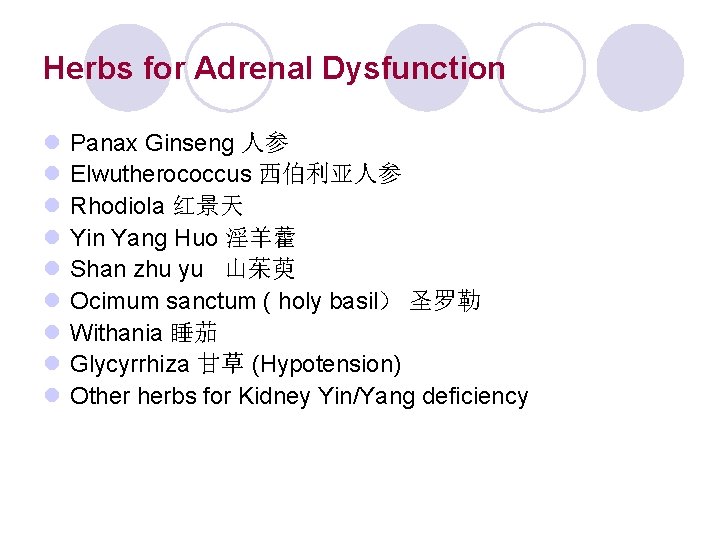 Herbs for Adrenal Dysfunction

- Panax Ginseng 人参
- Elwutherococcus 西伯利亚人参
- Rhodiola 红景天
- Yin Yang Huo 淫羊藿
- Shan zhu yu 山茱萸
- Ocimum sanctum ( holy basil） 圣罗勒
- Withania 睡茄
- Glycyrrhiza 甘草 (Hypotension)
- Other herbs for Kidney Yin/Yang deficiency